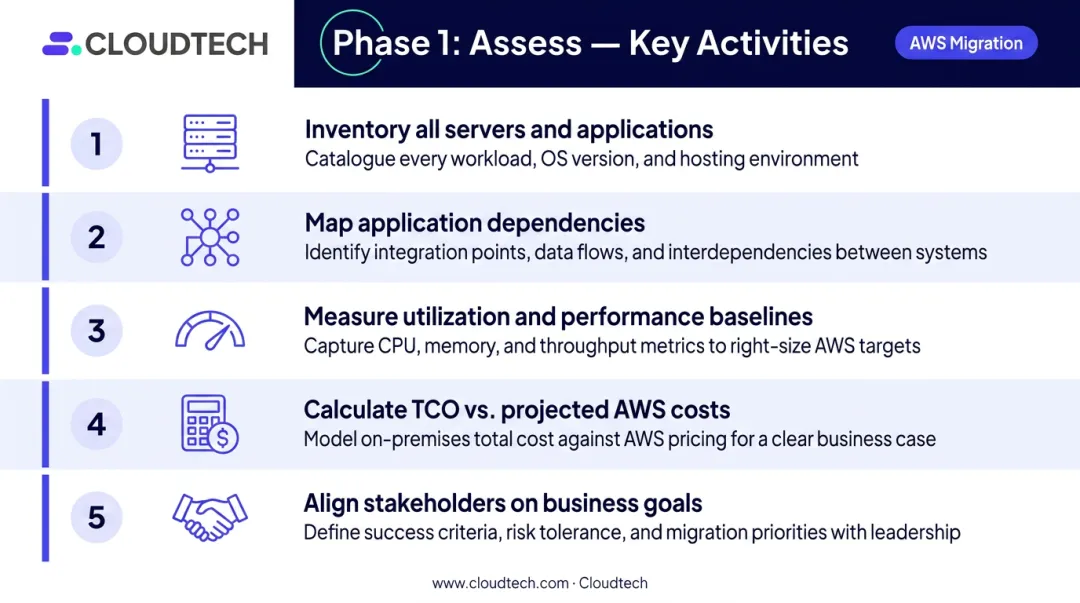 CLOUDTECH

Phase 1: Assess — Key Activities

AWS Migration

1
Inventory all servers and applications
Catalogue every workload, OS version, and hosting environment

2
Map application dependencies
Identify integration points, data flows, and interdependencies between systems

3
Measure utilization and performance baselines
Capture CPU, memory, and throughput metrics to right-size AWS targets

4
Calculate TCO vs. projected AWS costs
Model on-premises total cost against AWS pricing for a clear business case

5
Align stakeholders on business goals
Define success criteria, risk tolerance, and migration priorities with leadership

www.cloudtech.com · Cloudtech